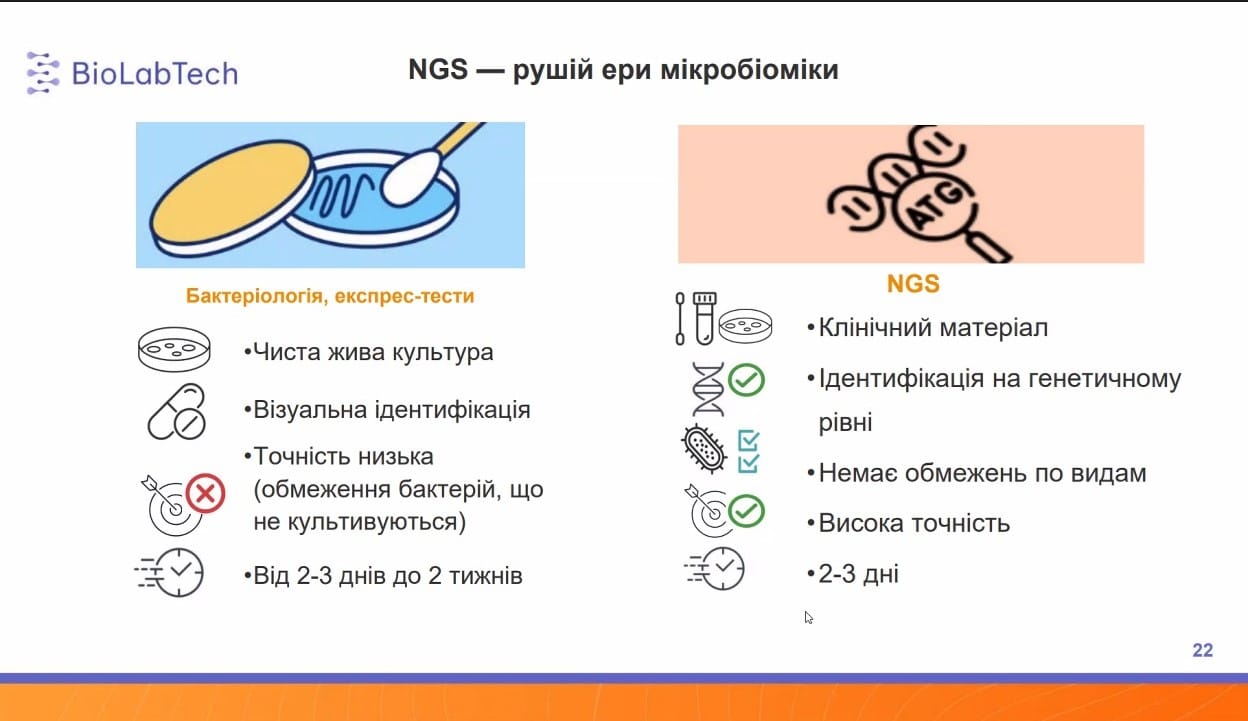 BioLabTech

NGS — рушій ери мікробіоміки

Бактеріологія, експрес-тести

•Чиста жива культура

•Візуальна ідентифікація

•Точність низька (обмеження бактерій, що не культивуються)

•Від 2-3 днів до 2 тижнів

ATG

NGS

•Клінічний матеріал

•Ідентифікація на генетичному рівні

•Немає обмежень по видам

•Висока точність

•2-3 дні

22